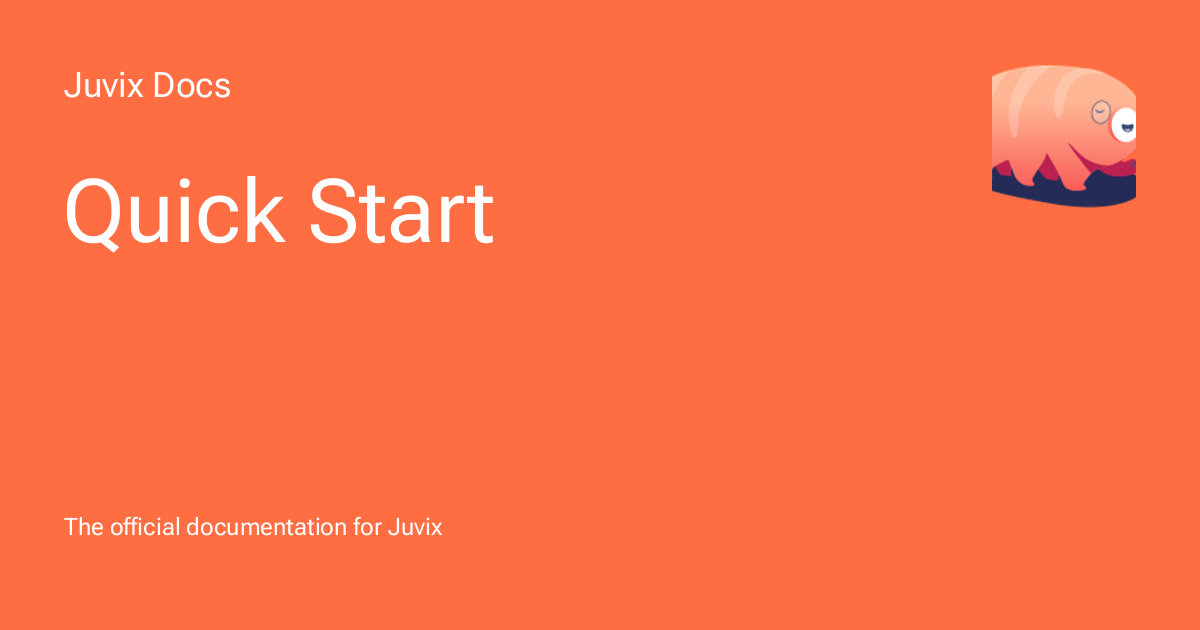 Juvix Docs

Quick Start

The official documentation for Juvix